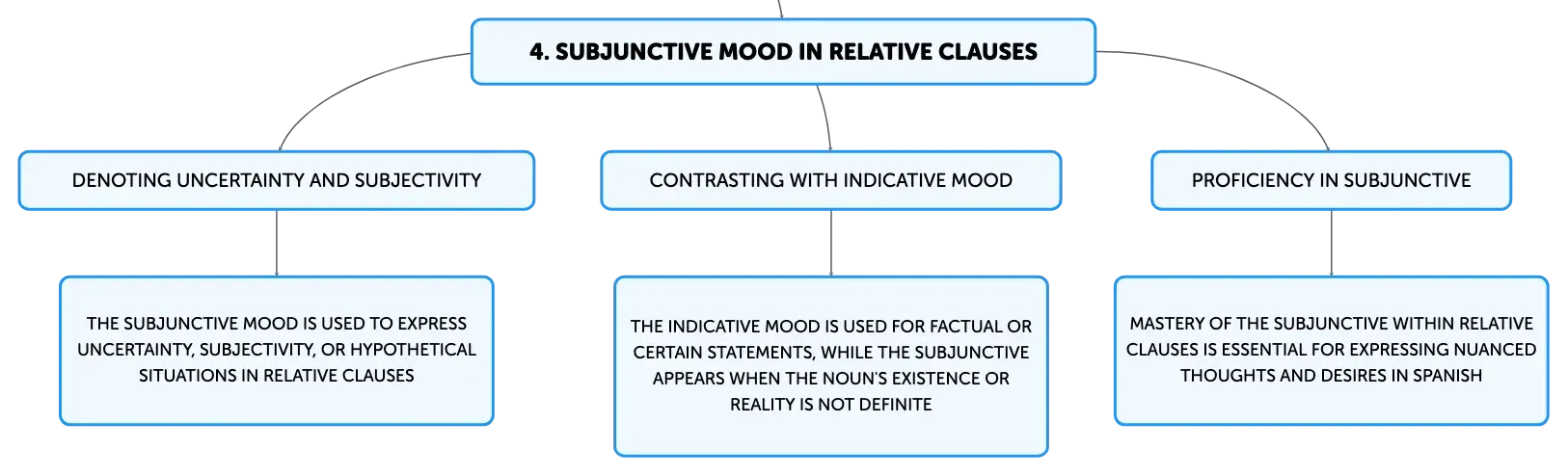 4. SUBJUNCTIVE MOOD IN RELATIVE CLAUSES

DENOTING UNCERTAINTY AND SUBJECTIVITY

THE SUBJUNCTIVE MOOD IS USED TO EXPRESS UNCERTAINTY, SUBJECTIVITY, OR HYPOTHETICAL SITUATIONS IN RELATIVE CLAUSES

CONTRASTING WITH INDICATIVE MOOD

THE INDICATIVE MOOD IS USED FOR FACTUAL OR CERTAIN STATEMENTS, WHILE THE SUBJUNCTIVE APPEARS WHEN THE NOUN'S EXISTENCE OR REALITY IS NOT DEFINITE

PROFICIENCY IN SUBJUNCTIVE

MASTERY OF THE SUBJUNCTIVE WITHIN RELATIVE CLAUSES IS ESSENTIAL FOR EXPRESSING NUANCED THOUGHTS AND DESIRES IN SPANISH